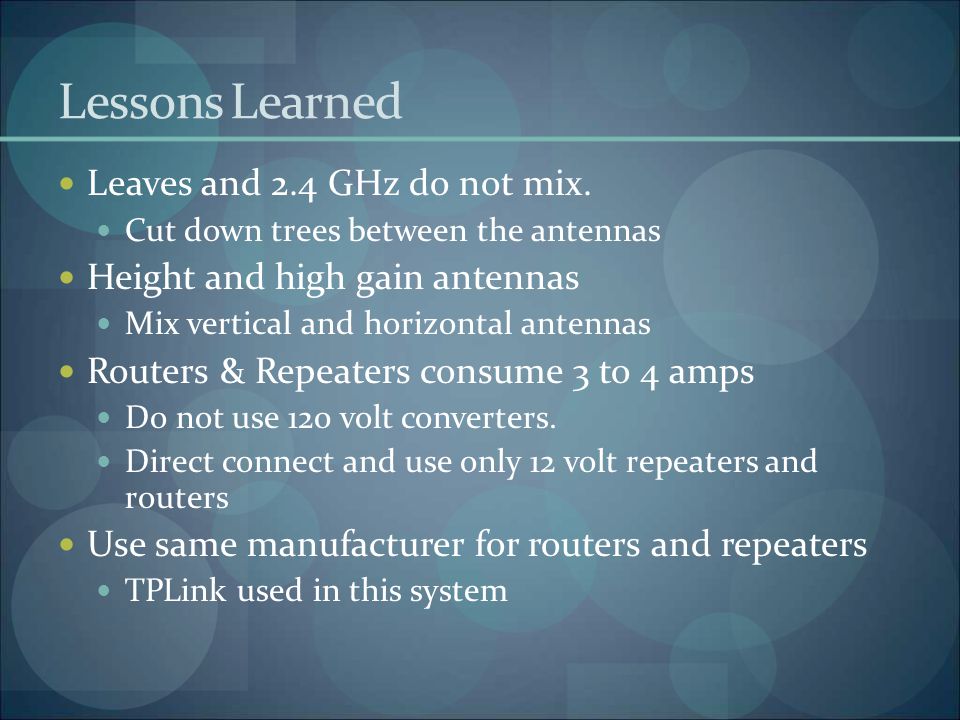 Lessons Learned

- Leaves and 2.4 GHz do not mix.
  - Cut down trees between the antennas
- Height and high gain antennas
  - Mix vertical and horizontal antennas
- Routers & Repeaters consume 3 to 4 amps
  - Do not use 120 volt converters.
  - Direct connect and use only 12 volt repeaters and routers
- Use same manufacturer for routers and repeaters
  - TPLink used in this system